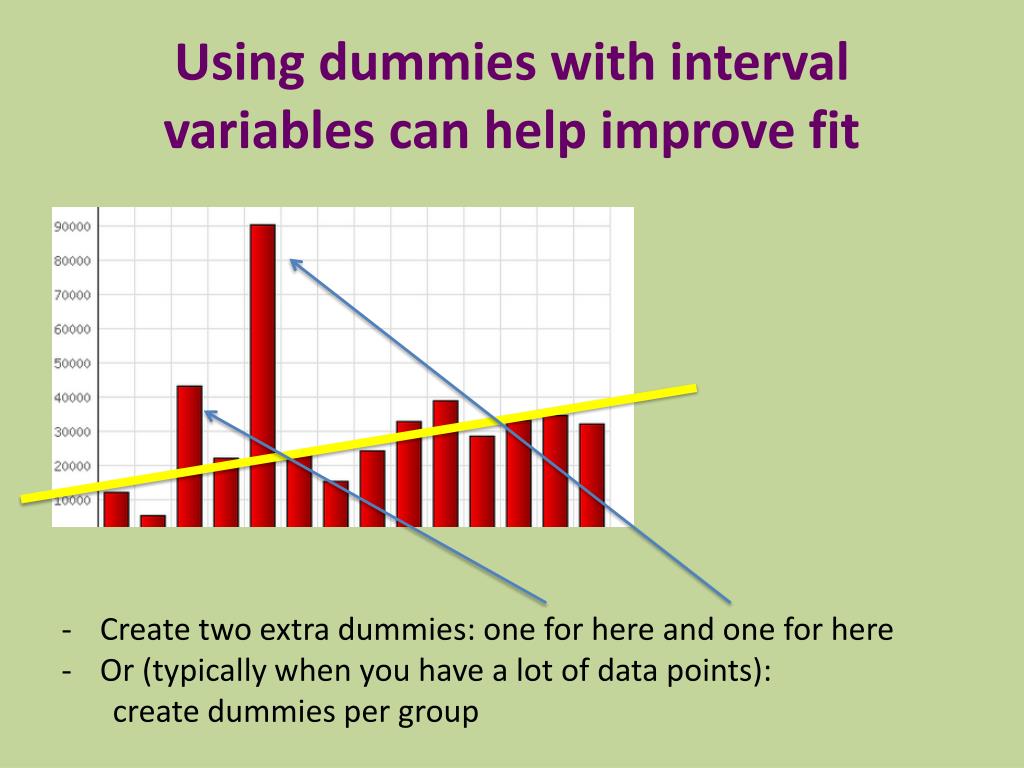 Using dummies with interval variables can help improve fit

90000
80000
70000
60000
50000
40000
30000
20000
10000

- Create two extra dummies: one for here and one for here
- Or (typically when you have a lot of data points): create dummies per group